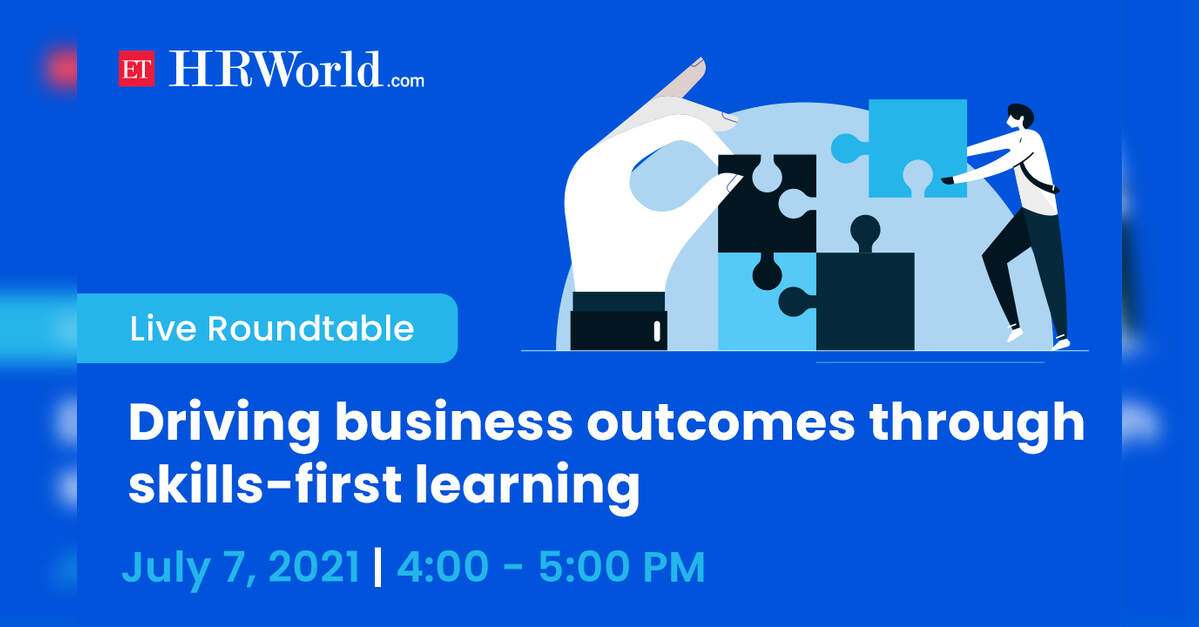 ET HRWorld.com

Live Roundtable

Driving business outcomes through skills-first learning

July 7, 2021 | 4:00 - 5:00 PM